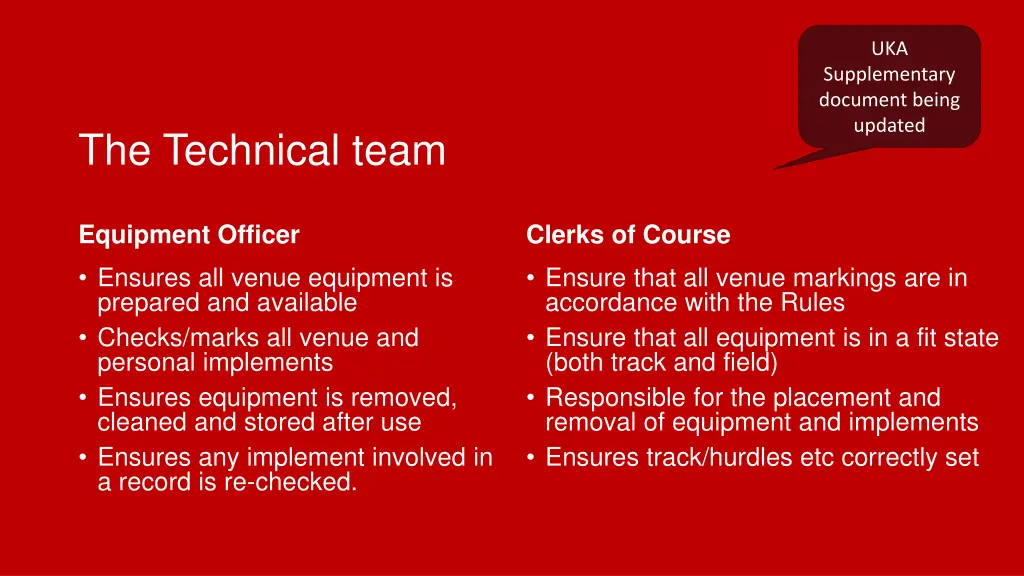 UKA Supplementary document being updated

The Technical team

Equipment Officer

• Ensures all venue equipment is prepared and available
• Checks/marks all venue and personal implements
• Ensures equipment is removed, cleaned and stored after use
• Ensures any implement involved in a record is re-checked.

Clerks of Course

• Ensure that all venue markings are in accordance with the Rules
• Ensure that all equipment is in a fit state (both track and field)
• Responsible for the placement and removal of equipment and implements
• Ensures track/hurdles etc correctly set